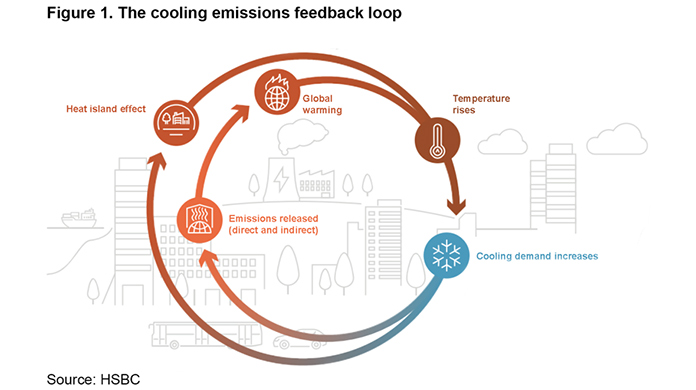 Figure 1. The cooling emissions feedback loop

Heat island effect

Global warming

Temperature rises

Emissions released (direct and indirect)

Cooling demand increases

Source: HSBC